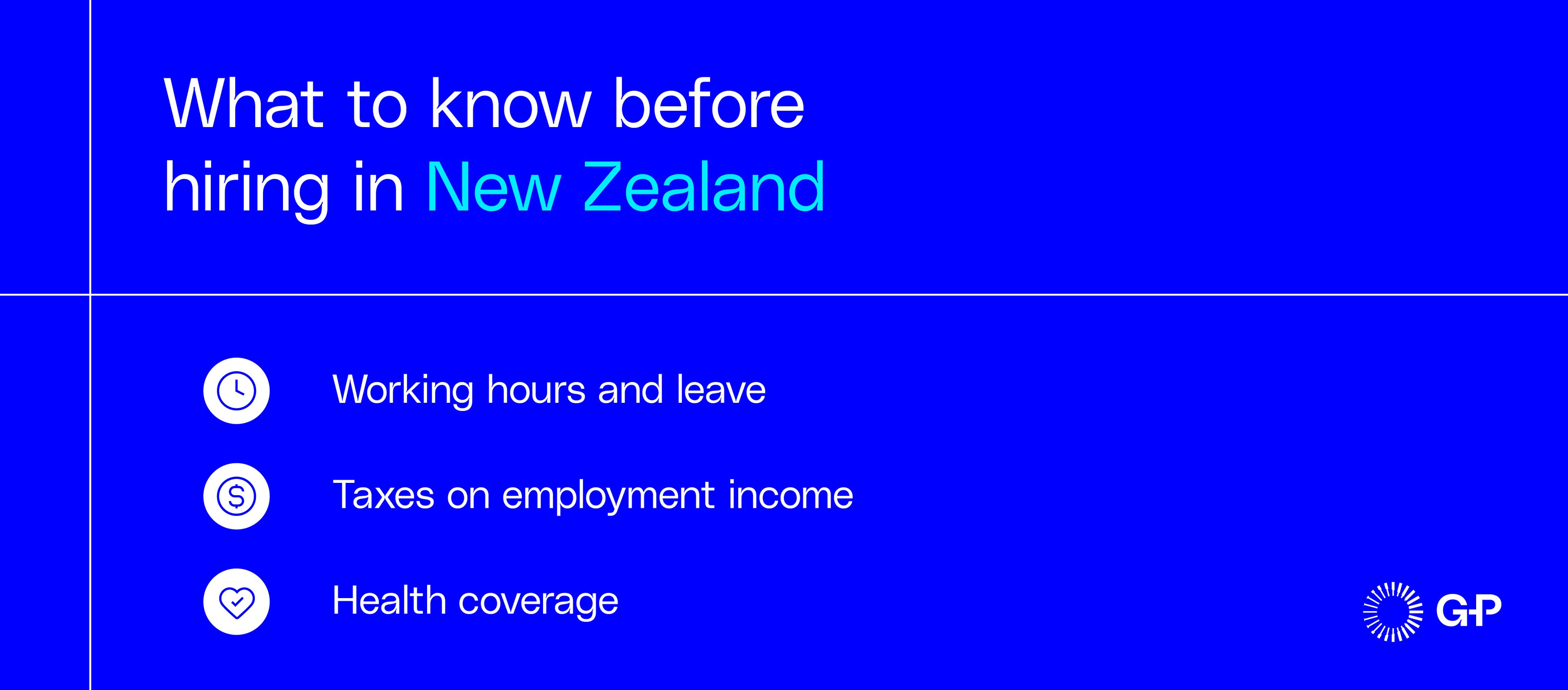 What to know before hiring in New Zealand

Working hours and leave

Taxes on employment income

Health coverage

G-P